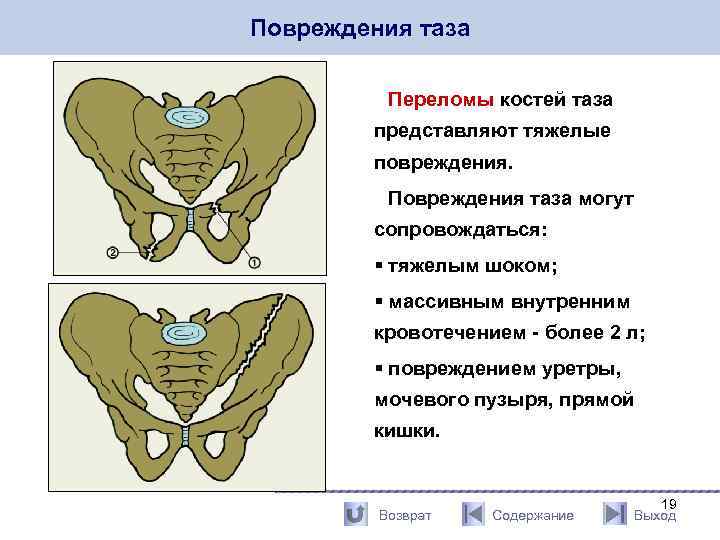 Повреждения таза

②
①

Переломы костей таза представляют тяжелые повреждения.

Повреждения таза могут сопровождаться:

▪ тяжелым шоком;

▪ массивным внутренним кровотечением - более 2 л;

▪ повреждением уретры, мочевого пузыря, прямой кишки.

19

Возврат Содержание Выход